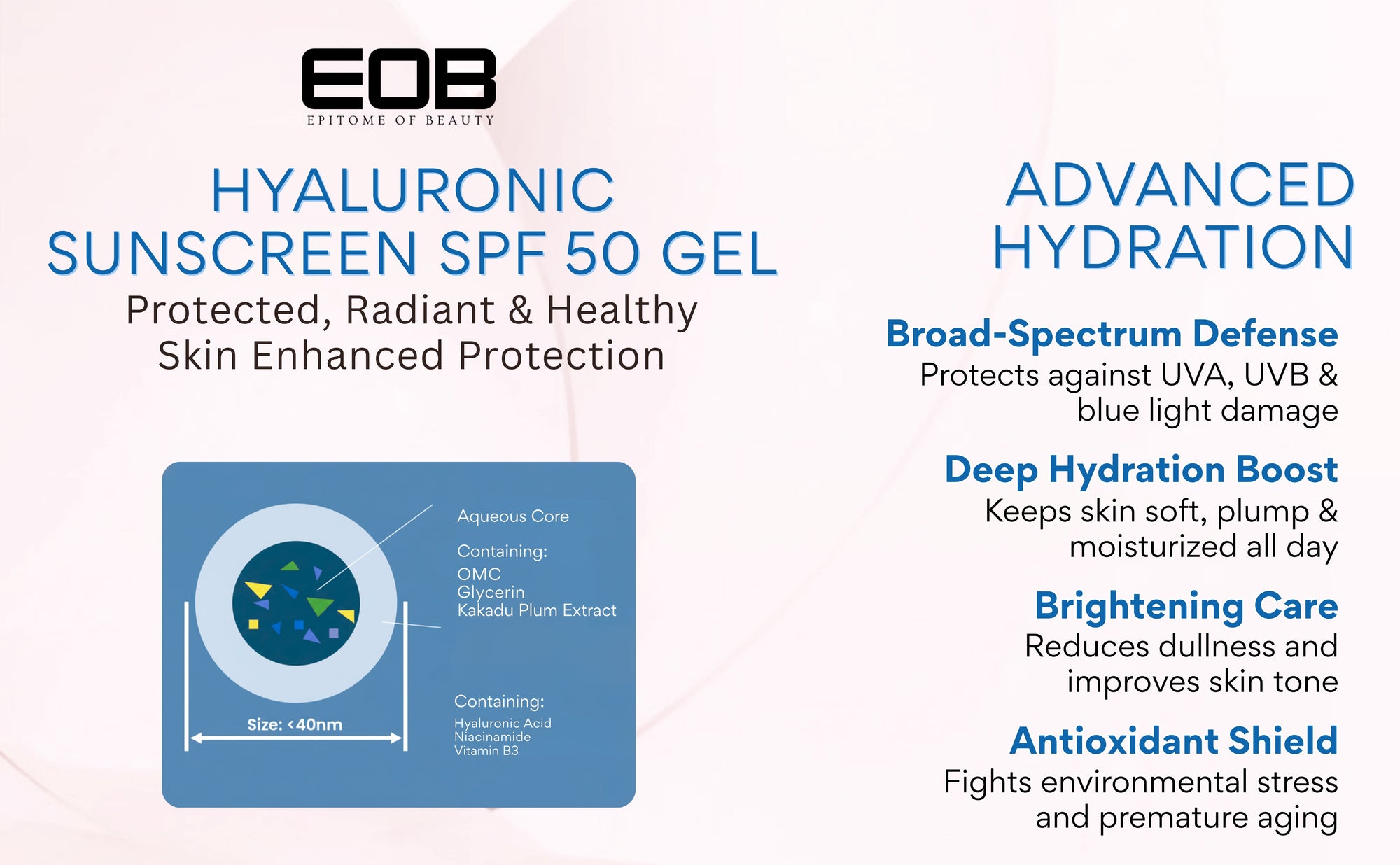 EOB
EPITOME OF BEAUTY

HYALURONIC SUNSCREEN SPF 50 GEL

Protected, Radiant & Healthy Skin Enhanced Protection

Aqueous Core

Containing:
OMC
Glycerin
Kakadu Plum Extract

Containing:
Hyaluronic Acid
Niacinamide
Vitamin B3

Size: <40nm

ADVANCED HYDRATION

Broad-Spectrum Defense
Protects against UVA, UVB & blue light damage

Deep Hydration Boost
Keeps skin soft, plump & moisturized all day

Brightening Care
Reduces dullness and improves skin tone

Antioxidant Shield
Fights environmental stress and premature aging